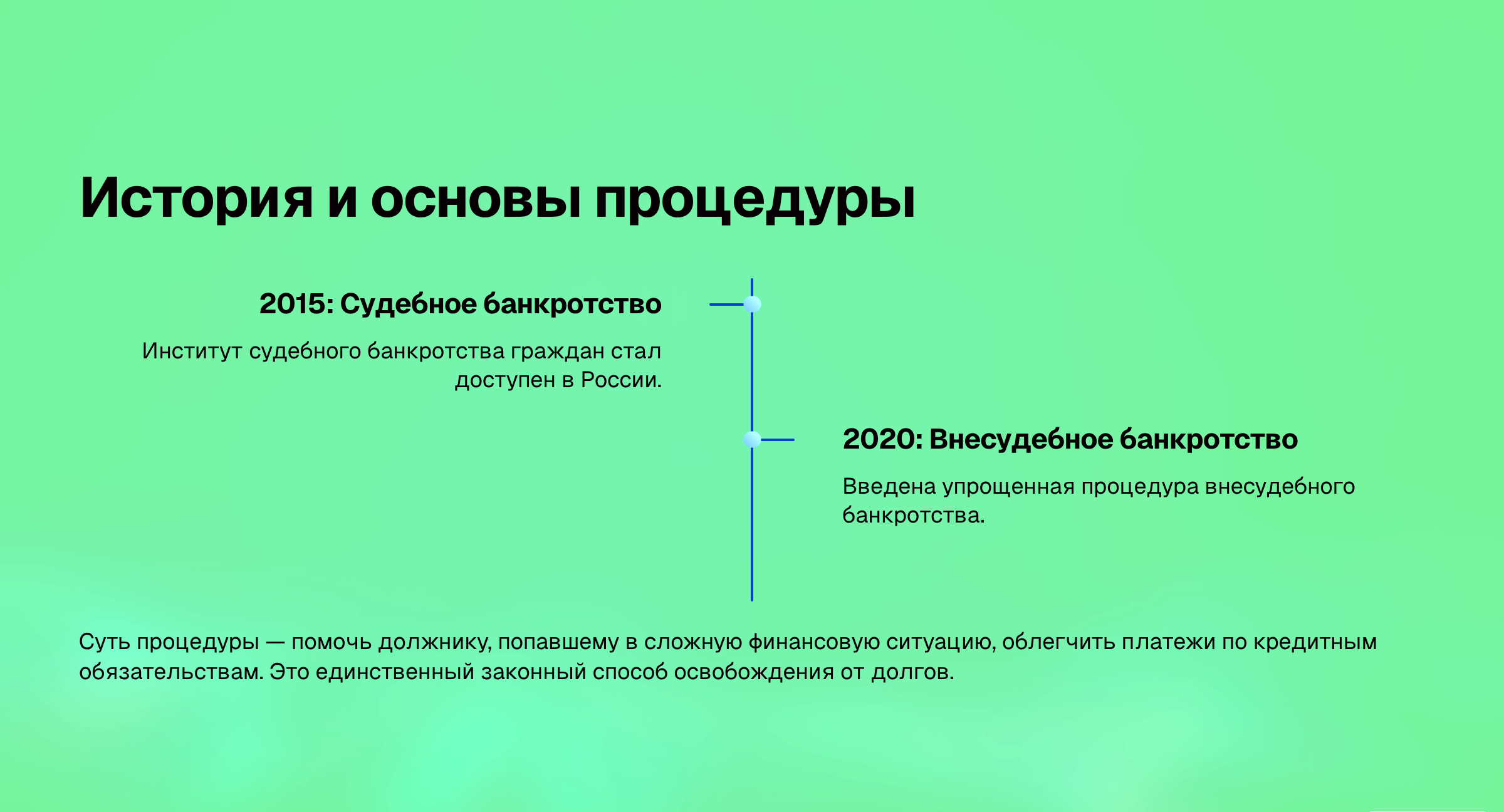 История и основы процедуры

2015: Судебное банкротство

Институт судебного банкротства граждан стал доступен в России.

2020: Внесудебное банкротство

Введена упрощенная процедура внесудебного банкротства.

Суть процедуры — помочь должнику, попавшему в сложную финансовую ситуацию, облегчить платежи по кредитным обязательствам. Это единственный законный способ освобождения от долгов.